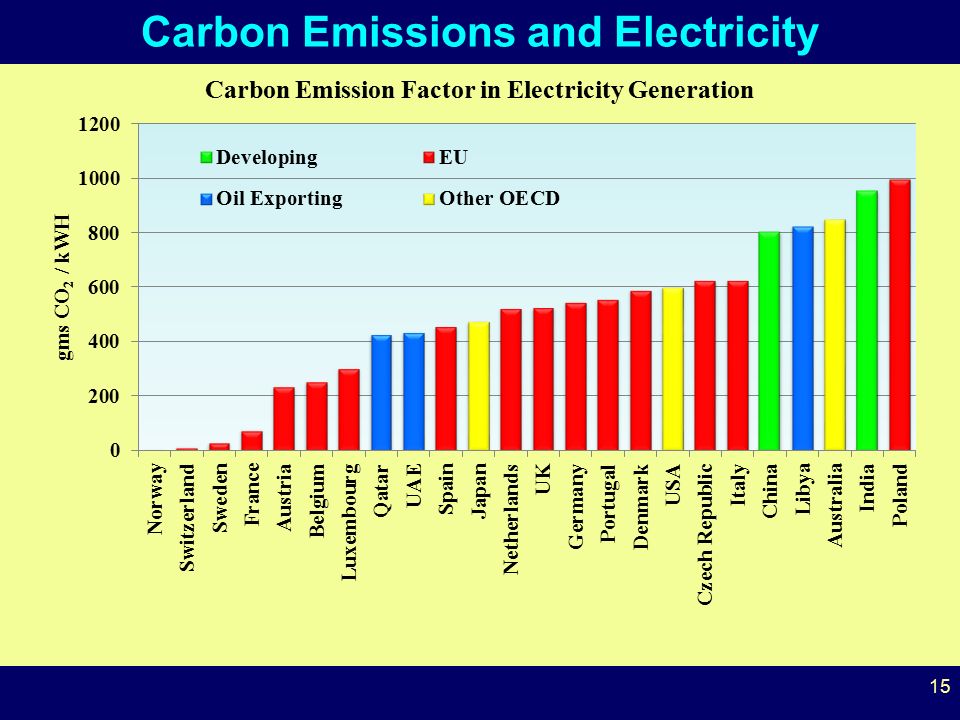 Carbon Emissions and Electricity

Carbon Emission Factor in Electricity Generation

Developing
EU
Oil Exporting
Other OECD

gms $CO_2$ / kWH

1200
1000
800
600
400
200
0

Norway
Switzerland
Sweden
France
Austria
Belgium
Luxembourg
Qatar
UAE
Spain
Japan
Netherlands
UK
Germany
Portugal
Denmark
USA
Czech Republic
Italy
China
Libya
Australia
India
Poland

15